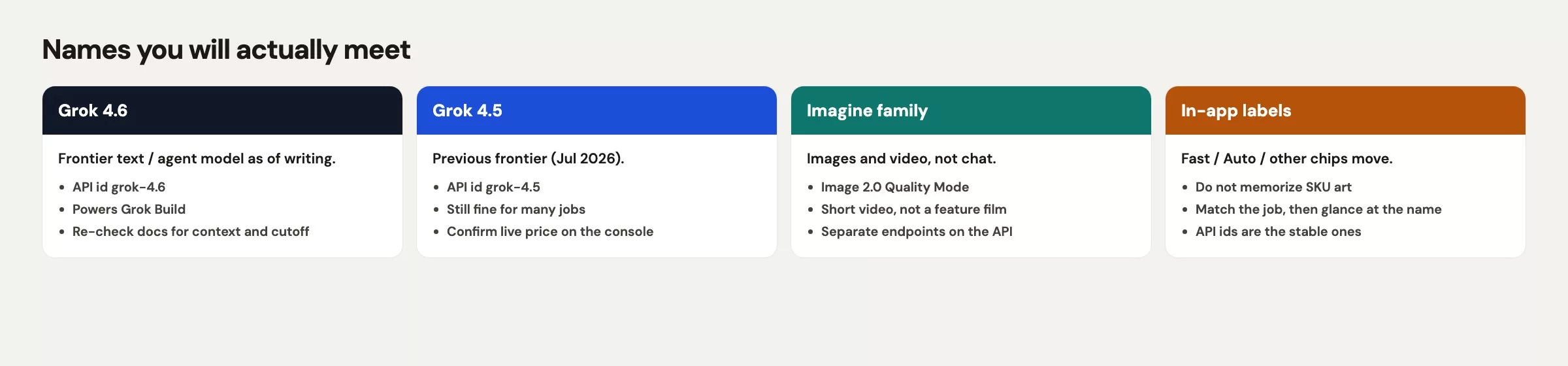 Names you will actually meet

Grok 4.6

Frontier text / agent model as of writing.

- API id grok-4.6
- Powers Grok Build
- Re-check docs for context and cutoff

Grok 4.5

Previous frontier (Jul 2026).

- API id grok-4.5
- Still fine for many jobs
- Confirm live price on the console

Imagine family

Images and video, not chat.

- Image 2.0 Quality Mode
- Short video, not a feature film
- Separate endpoints on the API

In-app labels

Fast / Auto / other chips move.

- Do not memorize SKU art
- Match the job, then glance at the name
- API ids are the stable ones